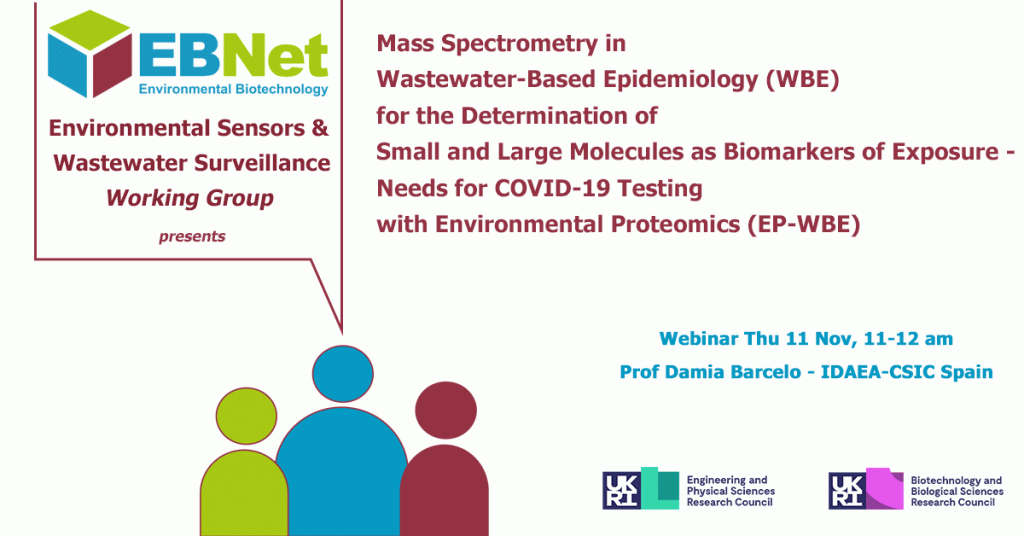 EBNet
Environmental Biotechnology

Environmental Sensors & Wastewater Surveillance
Working Group
presents

Mass Spectrometry in Wastewater-Based Epidemiology (WBE) for the Determination of Small and Large Molecules as Biomarkers of Exposure - Needs for COVID-19 Testing with Environmental Proteomics (EP-WBE)

Webinar Thu 11 Nov, 11-12 am
Prof Damia Barcelo - IDAEA-CSIC Spain

UKRI Engineering and Physical Sciences Research Council

UKRI Biotechnology and Biological Sciences Research Council